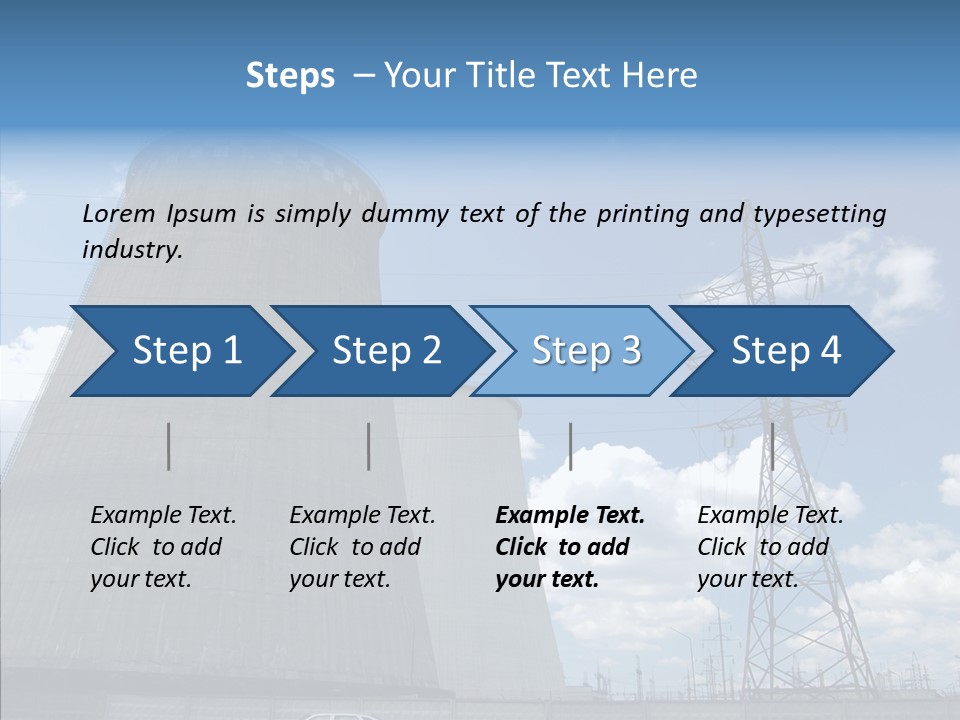 Steps – Your Title Text Here

Lorem Ipsum is simply dummy text of the printing and typesetting industry.

Step 1

Step 2

Step 3

Step 4

Example Text. Click to add your text.

Example Text. Click to add your text.

Example Text. Click to add your text.

Example Text. Click to add your text.